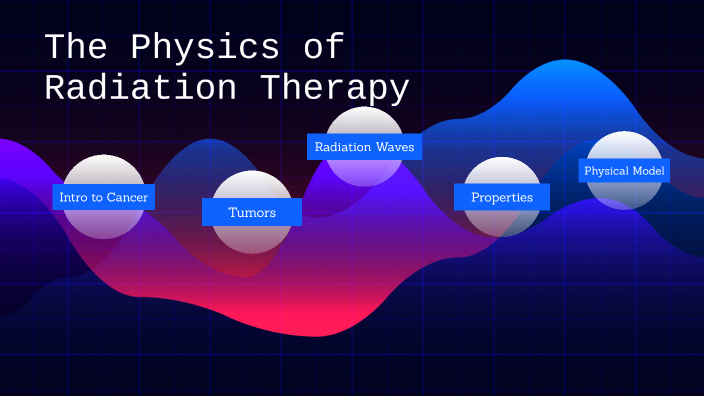 The Physics of Radiation Therapy

Intro to Cancer

Tumors

Radiation Waves

Properties

Physical Model